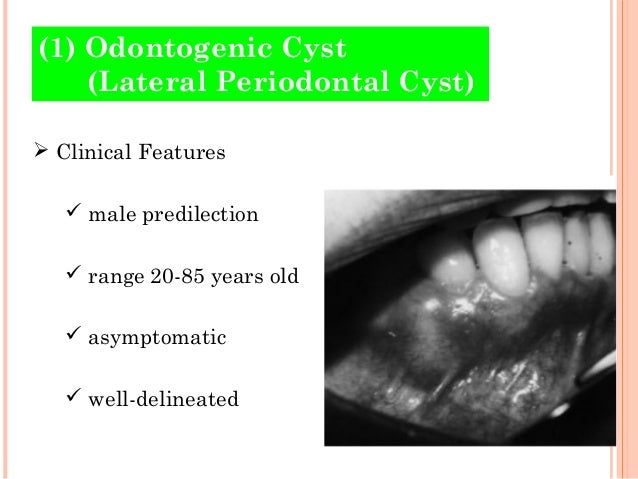 (1) Odontogenic Cyst
(Lateral Periodontal Cyst)

➢ Clinical Features

✓ male predilection

✓ range 20-85 years old

✓ asymptomatic

✓ well-delineated